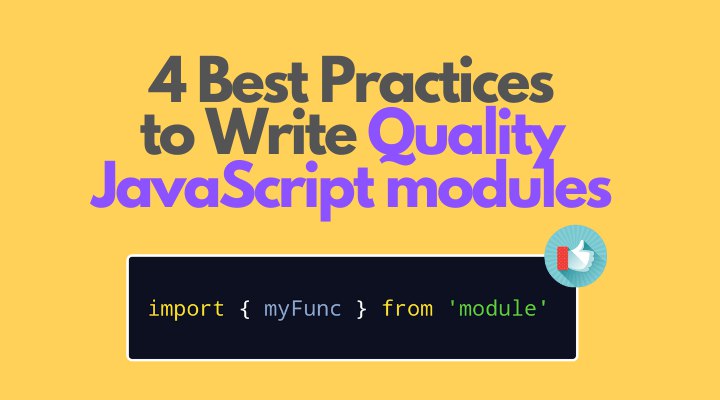 4 Best Practices to Write Quality JavaScript modules

import { myFunc } from 'module'